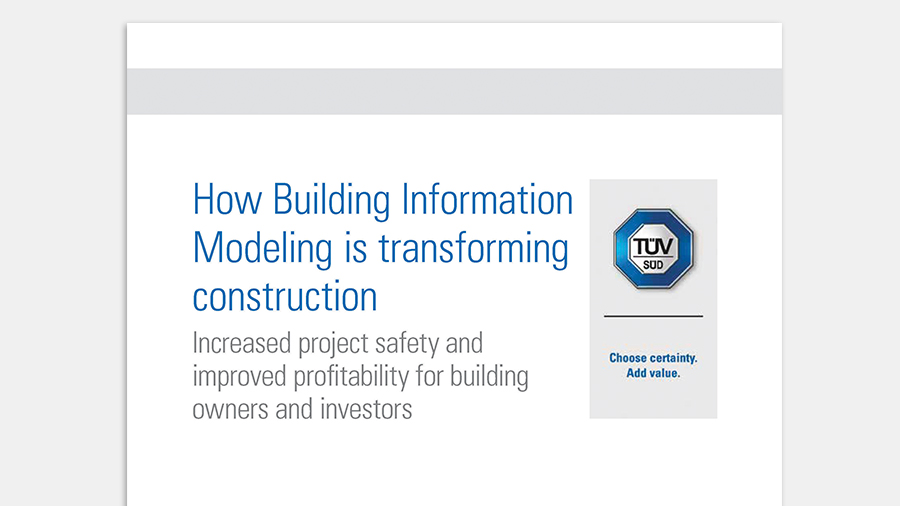 How Building Information Modeling is transforming construction

Increased project safety and improved profitability for building owners and investors

TÜV SÜD

Choose certainty. Add value.